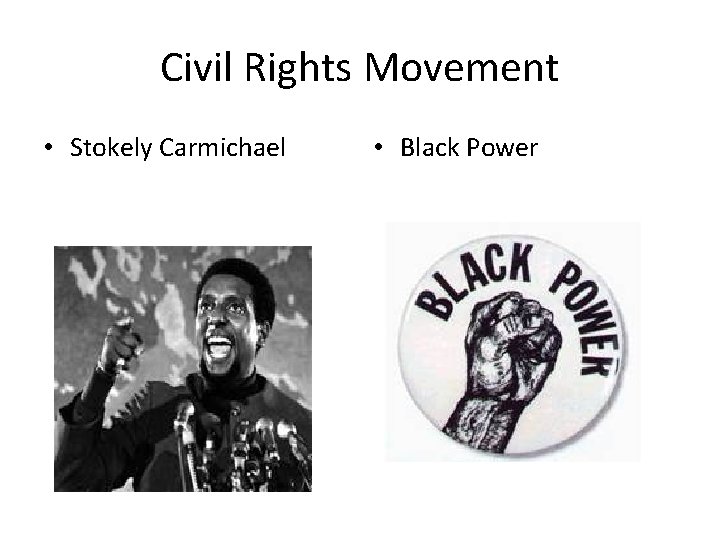 Civil Rights Movement

• Stokely Carmichael

• Black Power

BLACK POWER